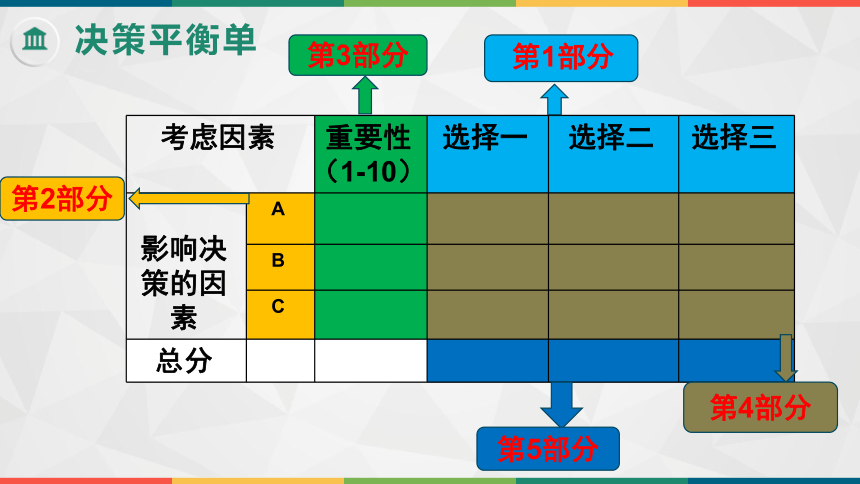 决策平衡单

第3部分

第1部分

第2部分

| 考虑因素 | | 重要性（1-10） | 选择一 | 选择二 | 选择三 |
|---|---|---|---|---|---|
| 影响决策的因素 | A | | | | |
| | B | | | | |
| | C | | | | |
| 总分 | | | | | |

第4部分

第5部分